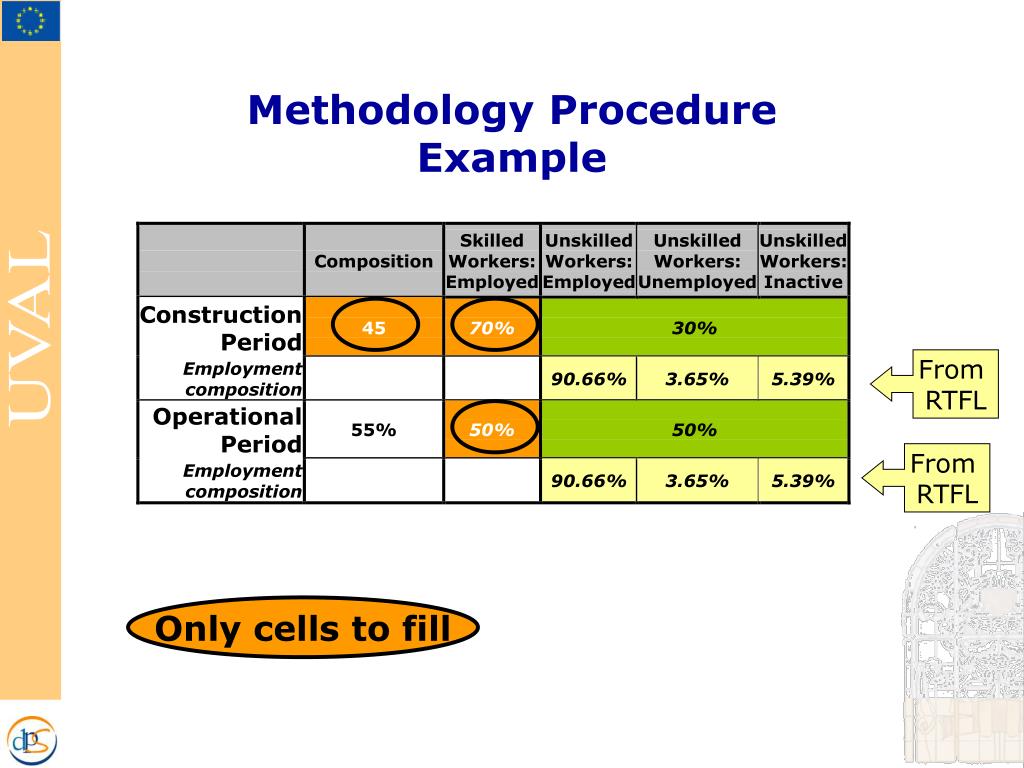 UVAL

Methodology Procedure Example

| | Composition | Skilled Workers: Employed | Unskilled Workers: Employed | Unskilled Workers: Unemployed | Unskilled Workers: Inactive |
|---|---|---|---|---|---|
| Construction Period | 45 | 70% | 30% | | |
| Employment composition | | | 90.66% | 3.65% | 5.39% |
| Operational Period | 55% | 50% | 50% | | |
| Employment composition | | | 90.66% | 3.65% | 5.39% |

From RTFL

From RTFL

Only cells to fill

dps